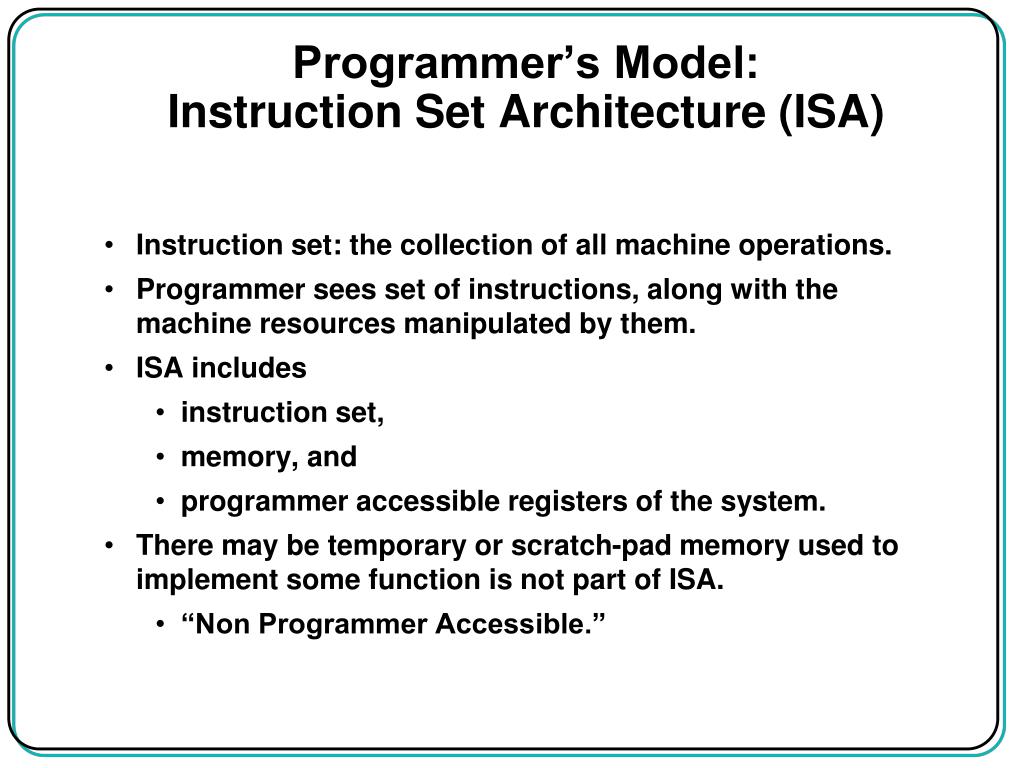 Programmer’s Model:
Instruction Set Architecture (ISA)

• Instruction set: the collection of all machine operations.
• Programmer sees set of instructions, along with the machine resources manipulated by them.
• ISA includes
  • instruction set,
  • memory, and
  • programmer accessible registers of the system.
• There may be temporary or scratch-pad memory used to implement some function is not part of ISA.
  • “Non Programmer Accessible.”